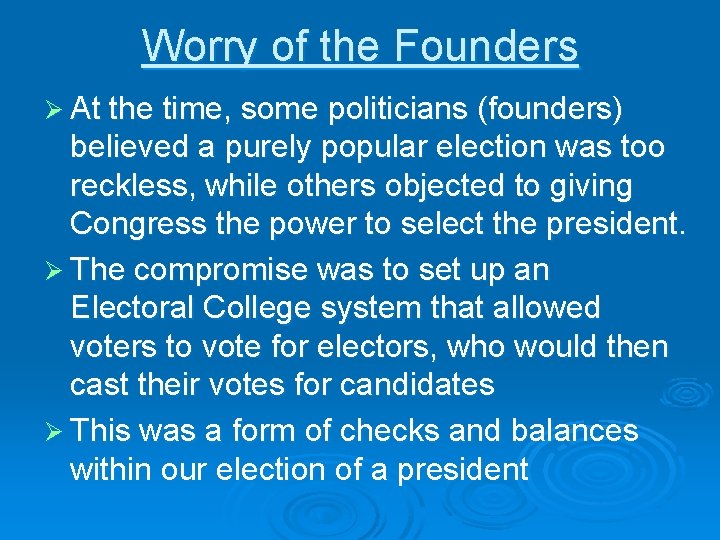 Worry of the Founders

➢ At the time, some politicians (founders) believed a purely popular election was too reckless, while others objected to giving Congress the power to select the president.

➢ The compromise was to set up an Electoral College system that allowed voters to vote for electors, who would then cast their votes for candidates

➢ This was a form of checks and balances within our election of a president